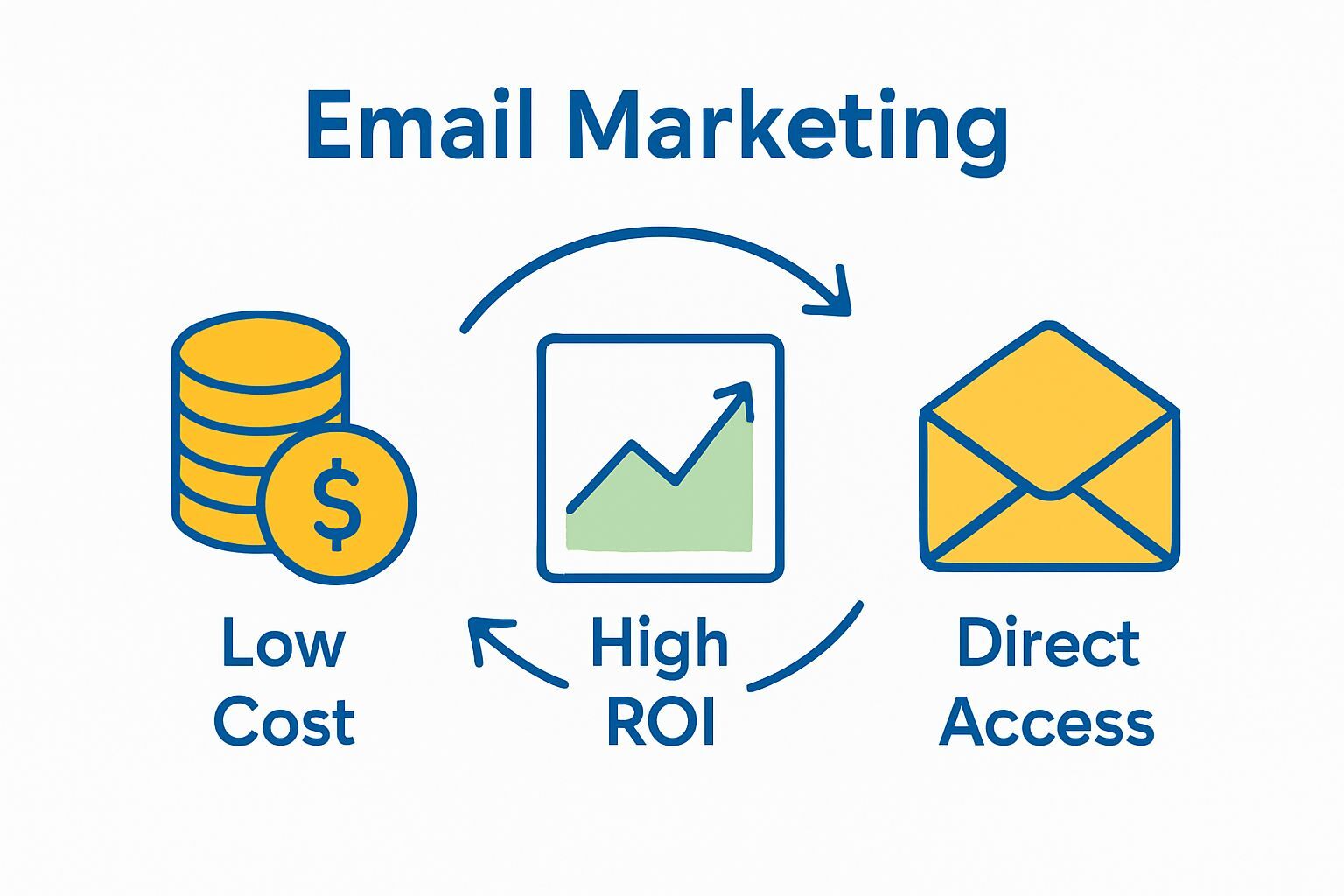 Email Marketing

$

Low Cost

High ROI

Direct Access